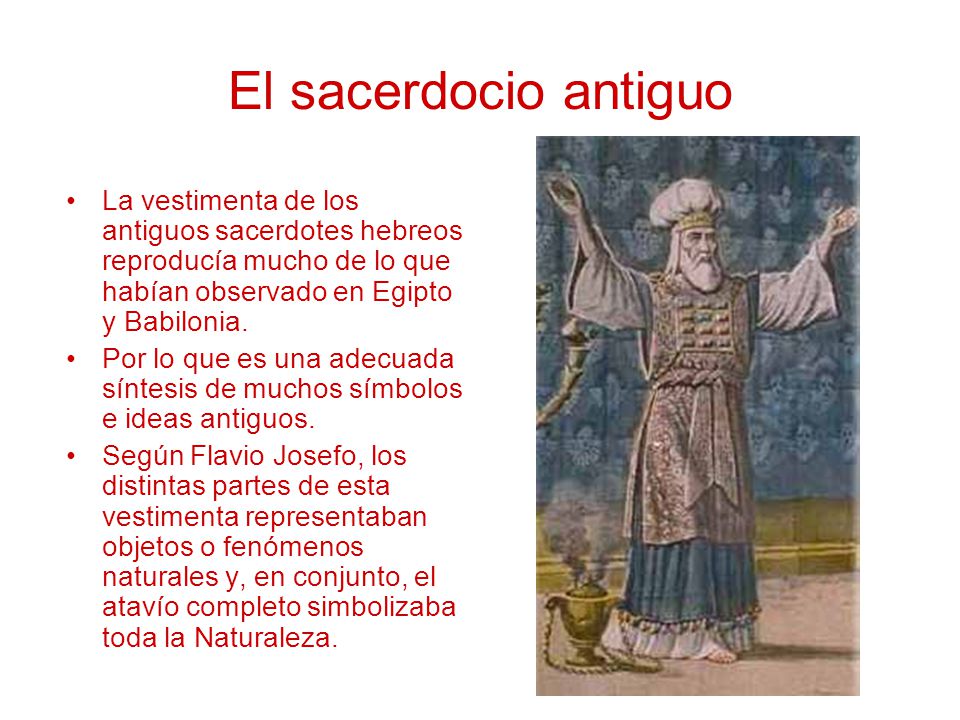 El sacerdocio antiguo

• La vestimenta de los antiguos sacerdotes hebreos reproducía mucho de lo que habían observado en Egipto y Babilonia.

• Por lo que es una adecuada síntesis de muchos símbolos e ideas antiguos.

• Según Flavio Josefo, los distintas partes de esta vestimenta representaban objetos o fenómenos naturales y, en conjunto, el atavío completo simbolizaba toda la Naturaleza.